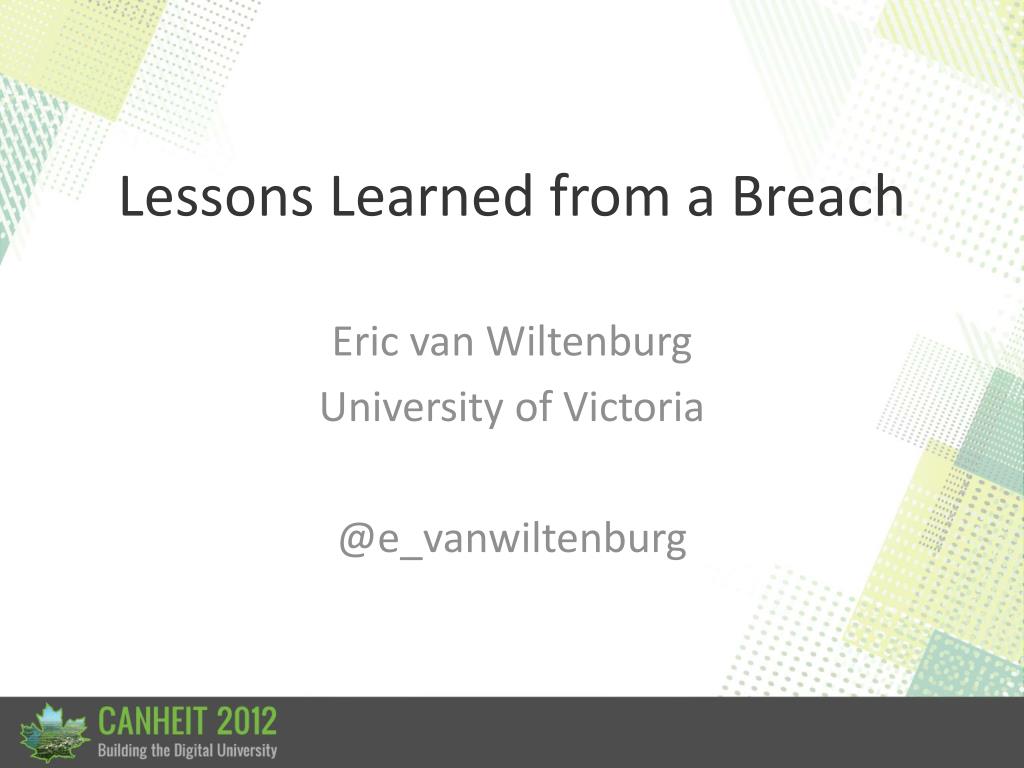 Lessons Learned from a Breach

Eric van Wiltenburg
University of Victoria

@e_vanwiltenburg

CANHEIT 2012
Building the Digital University